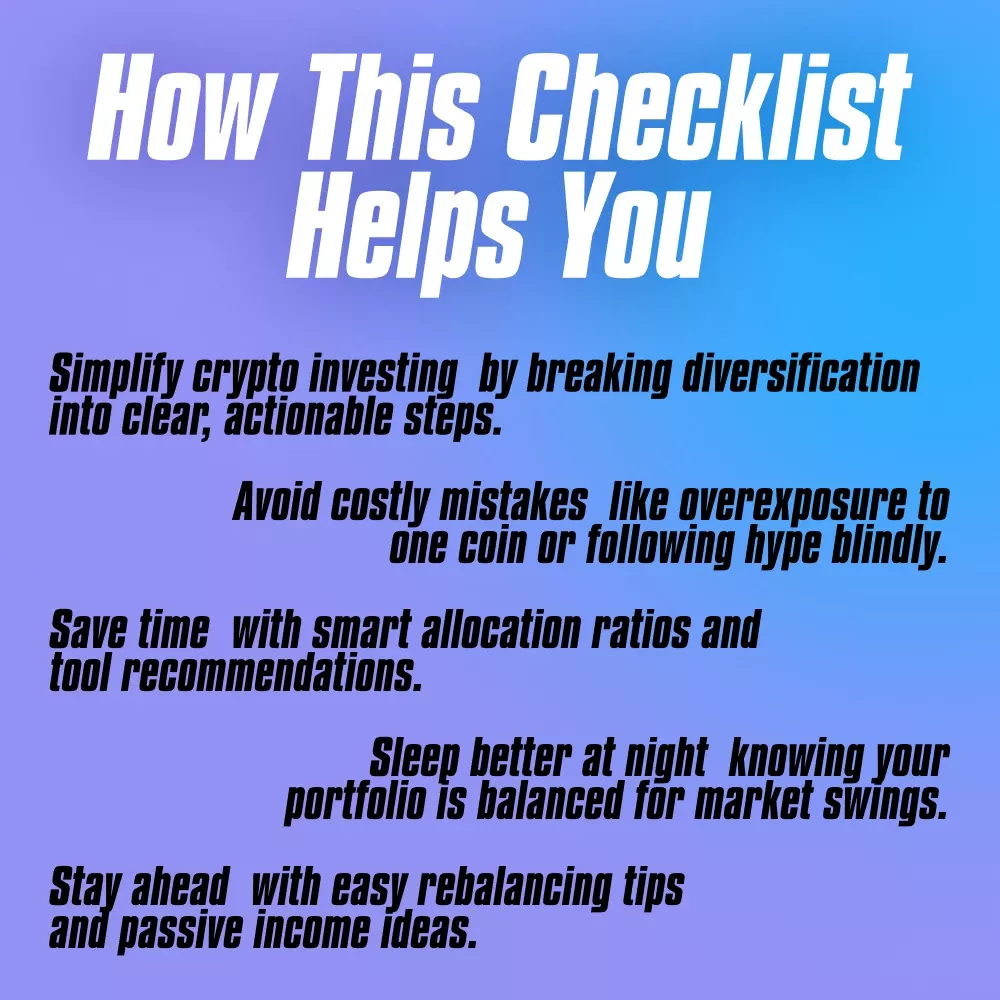 How This Checklist Helps You

Simplify crypto investing by breaking diversification into clear, actionable steps.

Avoid costly mistakes like overexposure to one coin or following hype blindly.

Save time with smart allocation ratios and tool recommendations.

Sleep better at night knowing your portfolio is balanced for market swings.

Stay ahead with easy rebalancing tips and passive income ideas.